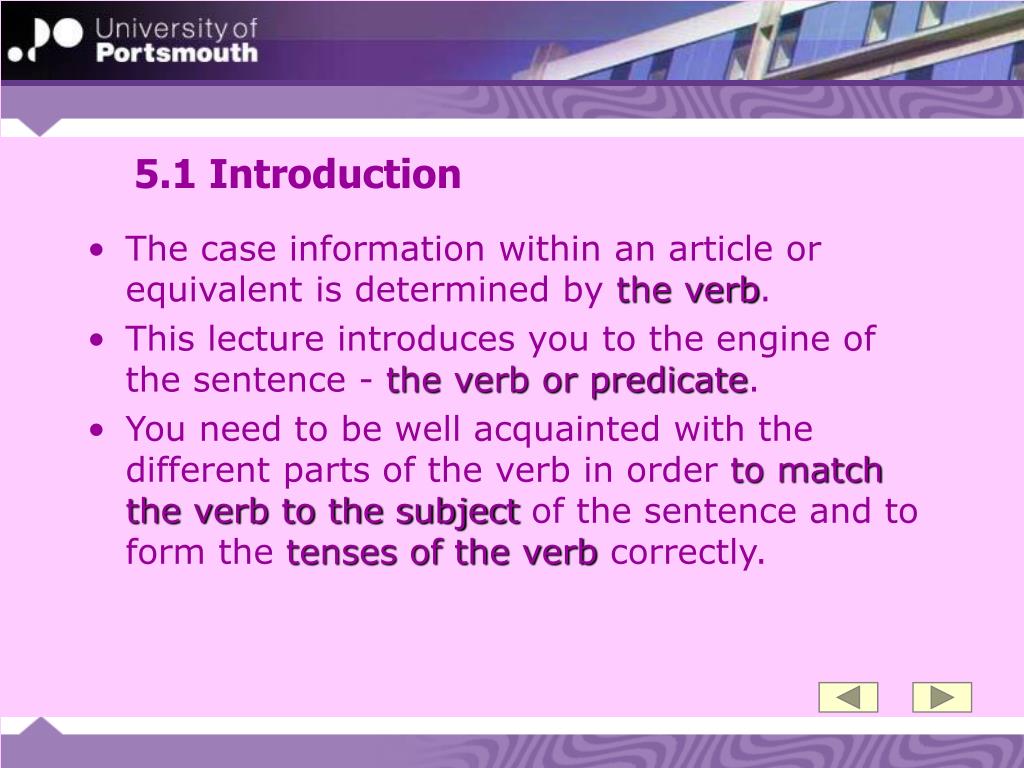 University of
Portsmouth

5.1 Introduction

• The case information within an article or equivalent is determined by the verb.

• This lecture introduces you to the engine of the sentence - the verb or predicate.

• You need to be well acquainted with the different parts of the verb in order to match the verb to the subject of the sentence and to form the tenses of the verb correctly.